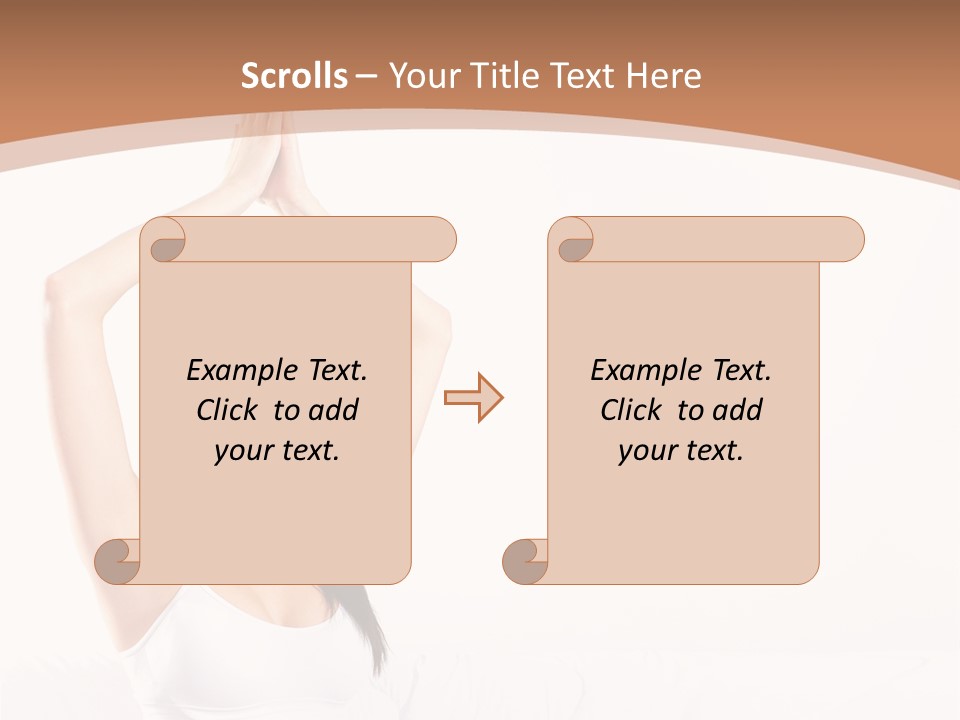 Scrolls – Your Title Text Here

Example Text. Click to add your text.

Example Text. Click to add your text.